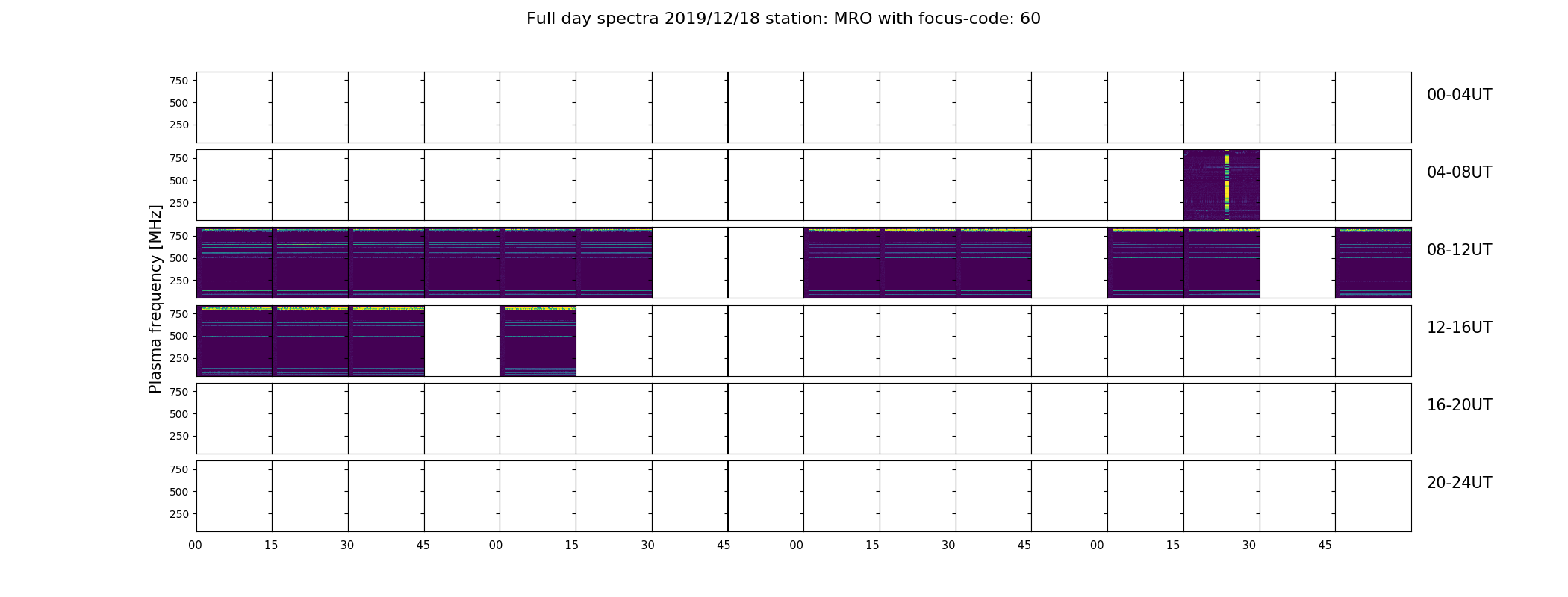 Full day spectra 2019/12/18 station: MRO with focus-code: 60

Plasma frequency [MHz]

750
500
250

00-04UT

750
500
250

04-08UT

750
500
250

08-12UT

750
500
250

12-16UT

750
500
250

16-20UT

750
500
250

20-24UT

00 15 30 45 00 15 30 45 00 15 30 45 00 15 30 45